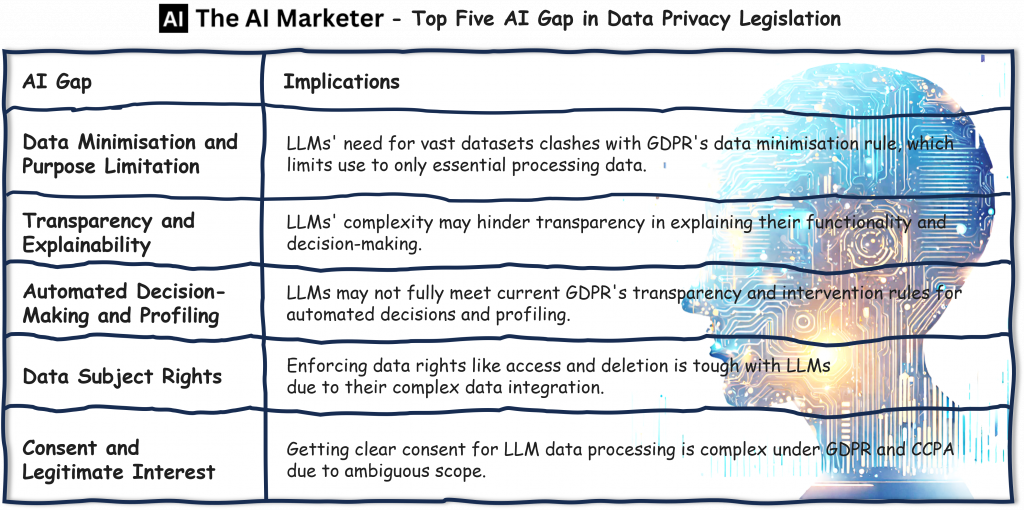 AI The AI Marketer - Top Five AI Gap in Data Privacy Legislation

| AI Gap | Implications |
|---|---|
| Data Minimisation and Purpose Limitation | LLMs' need for vast datasets clashes with GDPR's data minimisation rule, which limits use to only essential processing data. |
| Transparency and Explainability | LLMs' complexity may hinder transparency in explaining their functionality and decision-making. |
| Automated Decision-Making and Profiling | LLMs may not fully meet current GDPR's transparency and intervention rules for automated decisions and profiling. |
| Data Subject Rights | Enforcing data rights like access and deletion is tough with LLMs due to their complex data integration. |
| Consent and Legitimate Interest | Getting clear consent for LLM data processing is complex under GDPR and CCPA due to ambiguous scope. |